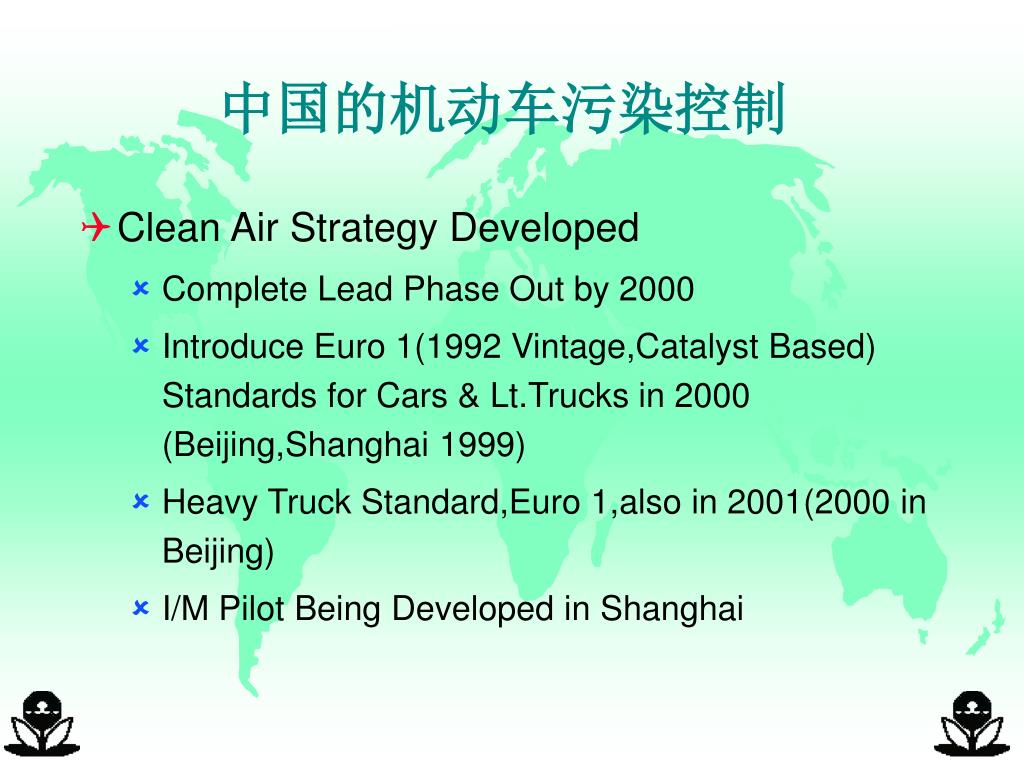 中国的机动车污染控制

Clean Air Strategy Developed

Complete Lead Phase Out by 2000

Introduce Euro 1(1992 Vintage,Catalyst Based) Standards for Cars & Lt.Trucks in 2000 (Beijing,Shanghai 1999)

Heavy Truck Standard,Euro 1,also in 2001(2000 in Beijing)

I/M Pilot Being Developed in Shanghai